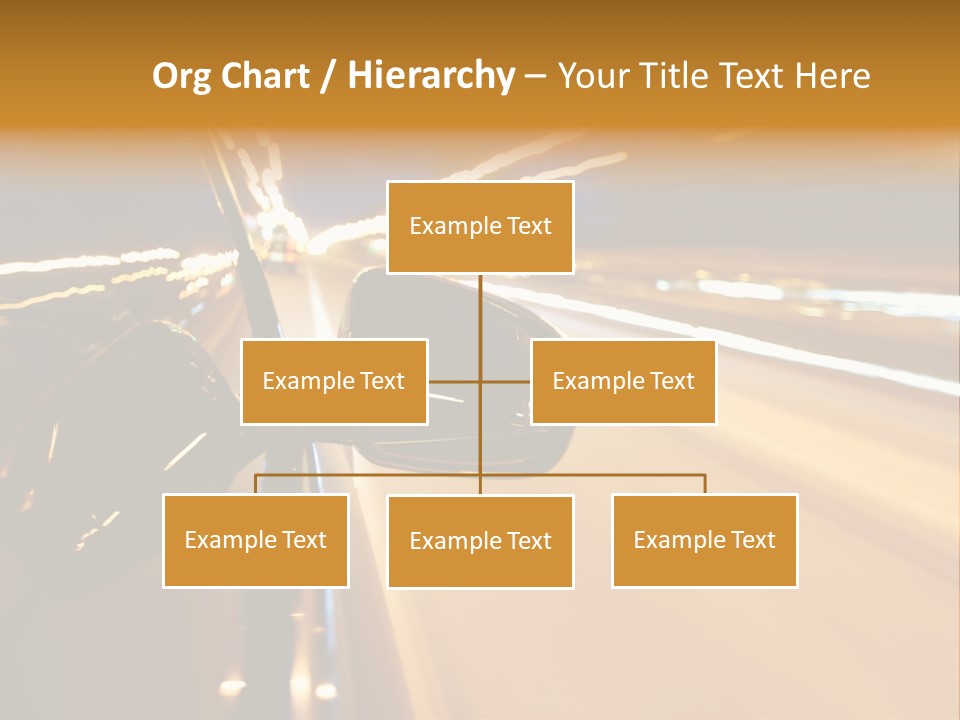 Org Chart / Hierarchy – Your Title Text Here

Example Text

Example Text

Example Text

Example Text

Example Text

Example Text